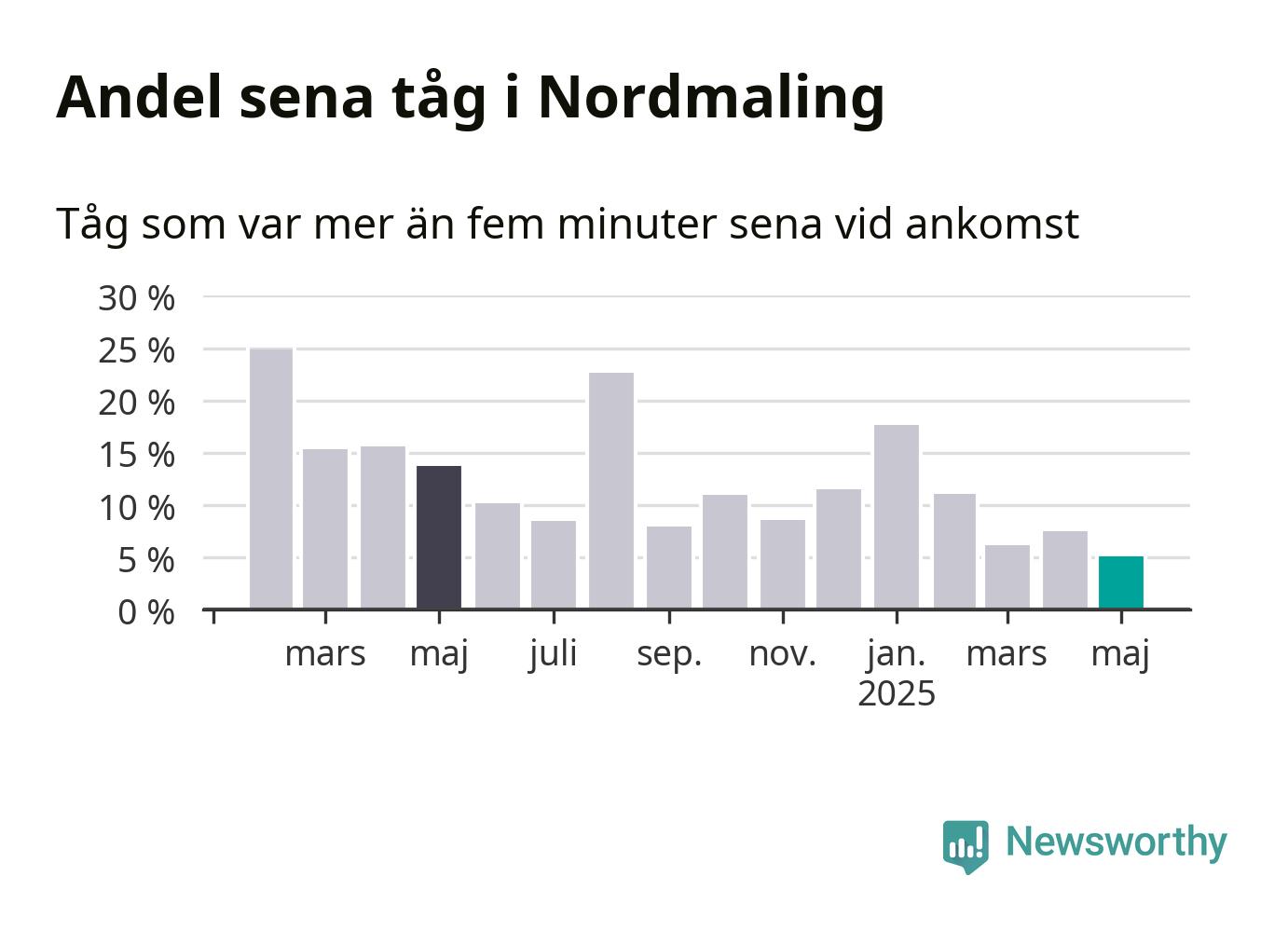 Andel sena tåg i Nordmaling

Tåg som var mer än fem minuter sena vid ankomst

30 %
25 %
20 %
15 %
10 %
5 %
0 %

mars
maj
juli
sep.
nov.
jan.
2025
mars
maj

Newsworthy